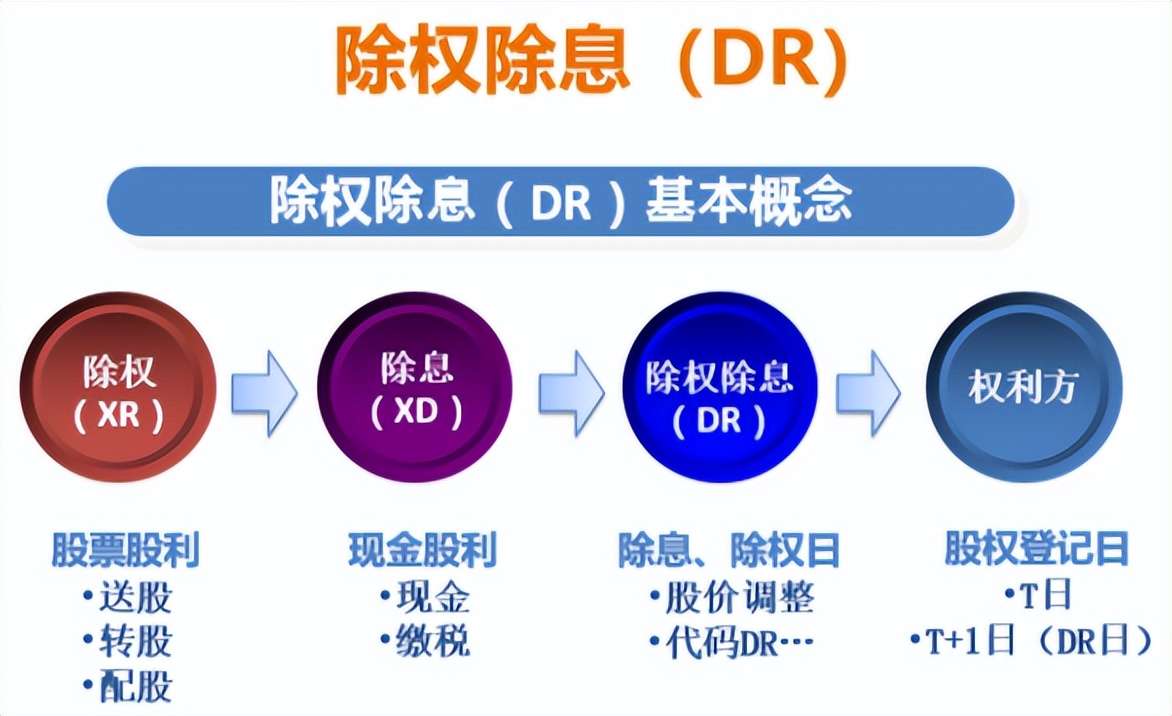 除权除息（DR）

除权除息（DR）基本概念

除权（XR）

除息（XD）

除权除息（DR）

权利方

股票股利
•送股
•转股
•配股

现金股利
•现金
•缴税

除息、除权日
•股价调整
•代码DR…

股权登记日
•T日
•T+1日（DR日）